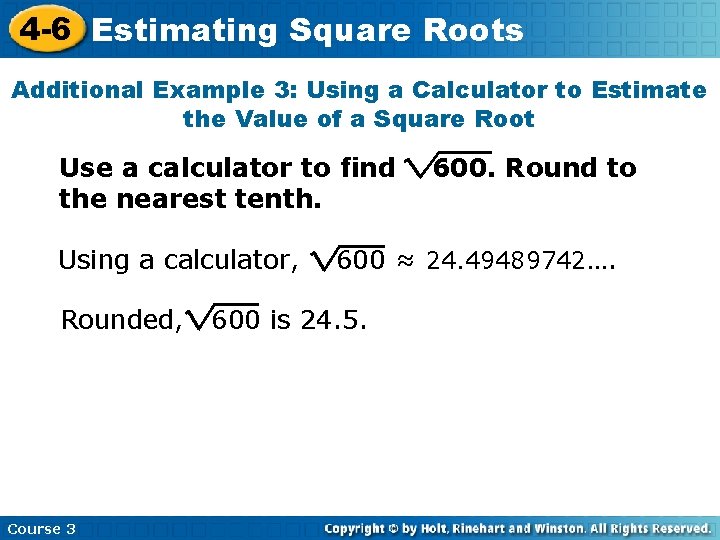 4-6 Estimating Square Roots

Additional Example 3: Using a Calculator to Estimate the Value of a Square Root

Use a calculator to find $\sqrt{600}$. Round to the nearest tenth.

Using a calculator, $\sqrt{600} \approx 24.49489742....$

Rounded, $\sqrt{600}$ is 24.5.

Course 3

Copyright © by Holt, Rinehart and Winston. All Rights Reserved.